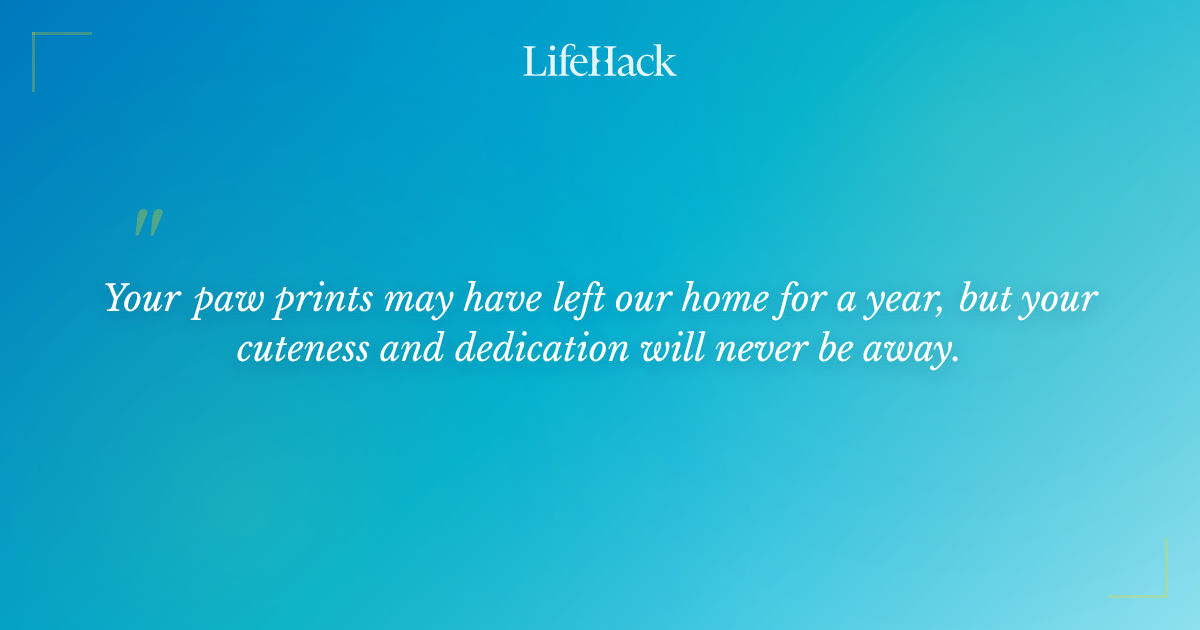 LifeHack

"

Your paw prints may have left our home for a year, but your cuteness and dedication will never be away.